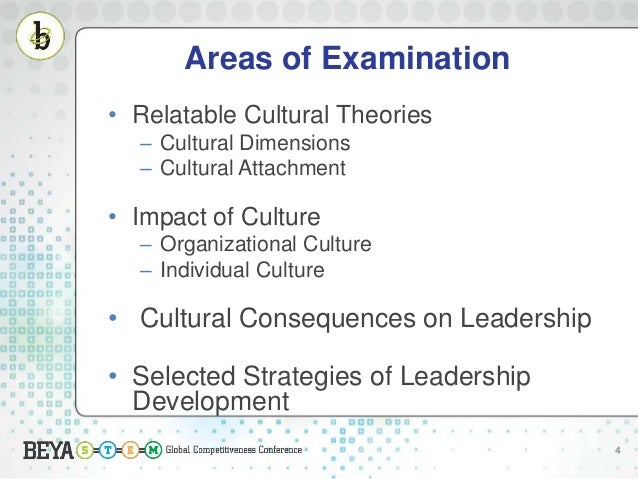 b

Areas of Examination

• Relatable Cultural Theories
– Cultural Dimensions
– Cultural Attachment

• Impact of Culture
– Organizational Culture
– Individual Culture

• Cultural Consequences on Leadership

• Selected Strategies of Leadership Development

BEYA S=T=E=M Global Competitiveness Conference

4